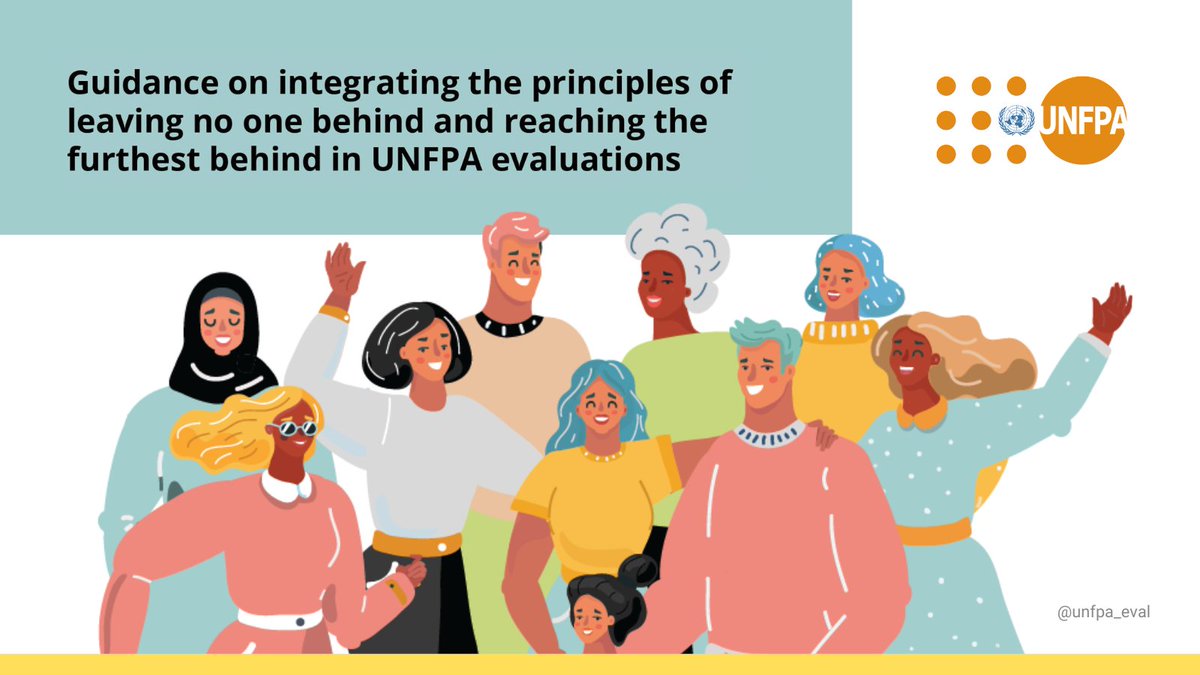 Guidance on integrating the principles of leaving no one behind and reaching the furthest behind in UNFPA evaluations

UNFPA

@unfpa_eval